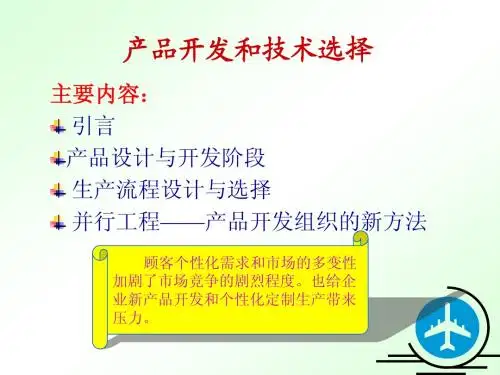 产品开发和技术选择

主要内容：

引言

产品设计与开发阶段

生产流程设计与选择

并行工程——产品开发组织的新方法

顾客个性化需求和市场的多变性加剧了市场竞争的剧烈程度。也给企业新产品开发和个性化定制生产带来压力。